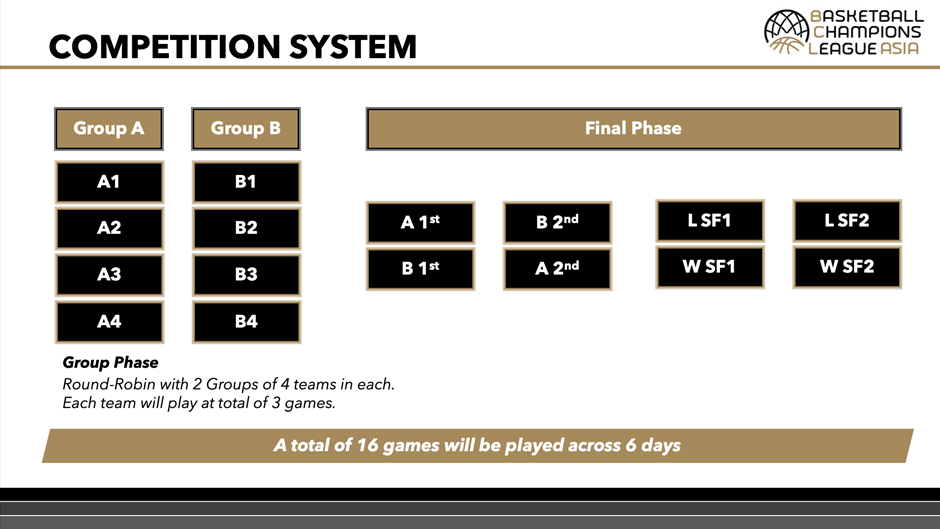 COMPETITION SYSTEM

BASKETBALL CHAMPIONS LEAGUE ASIA

Group A

A1

A2

A3

A4

Group B

B1

B2

B3

B4

Final Phase

A 1$^{st}$

B 1$^{st}$

B 2$^{nd}$

A 2$^{nd}$

L SF1

W SF1

L SF2

W SF2

Group Phase
Round-Robin with 2 Groups of 4 teams in each.
Each team will play at total of 3 games.

A total of 16 games will be played across 6 days